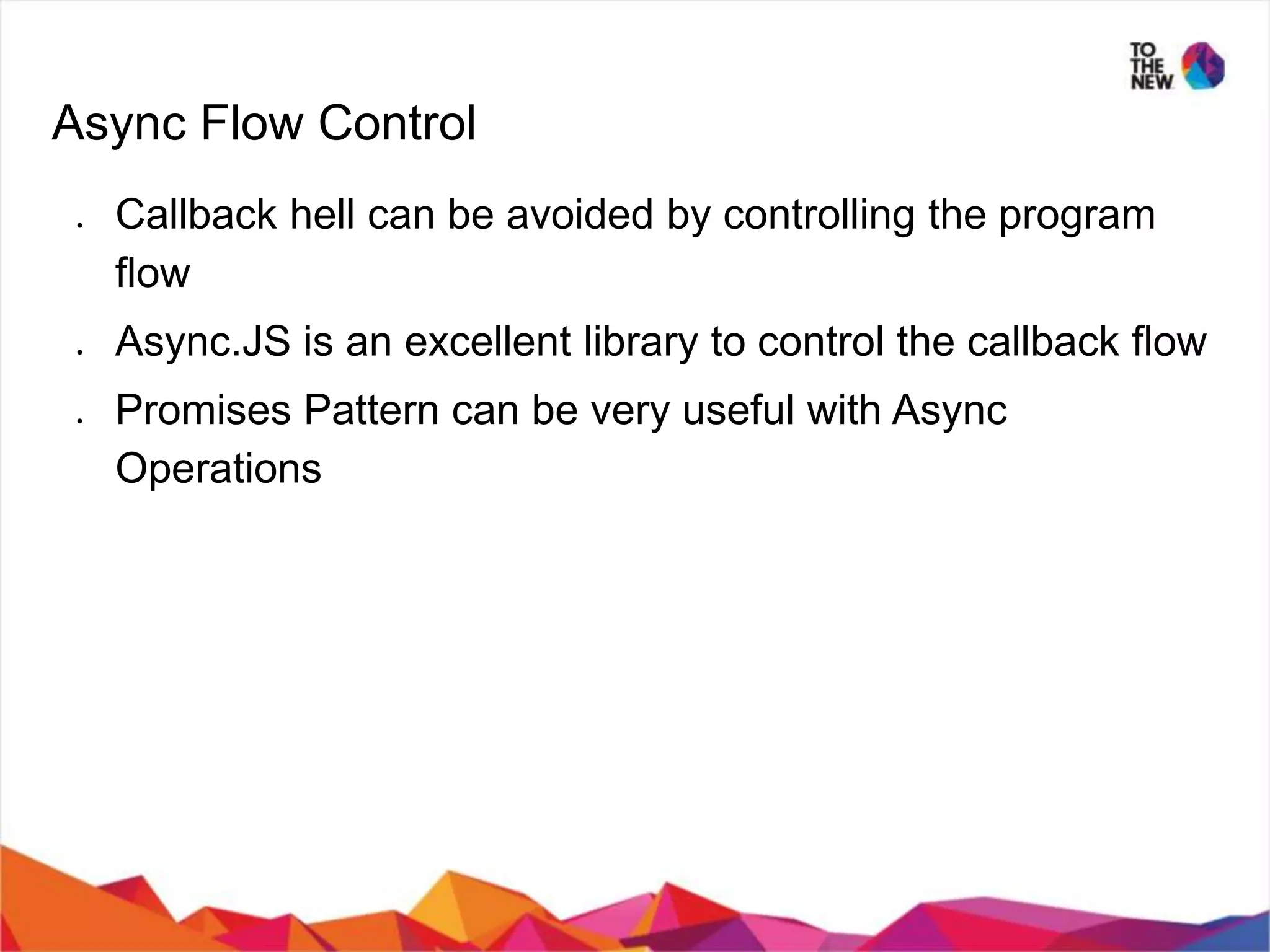 TO THE NEW

Async Flow Control

- Callback hell can be avoided by controlling the program flow
- Async.JS is an excellent library to control the callback flow
- Promises Pattern can be very useful with Async Operations